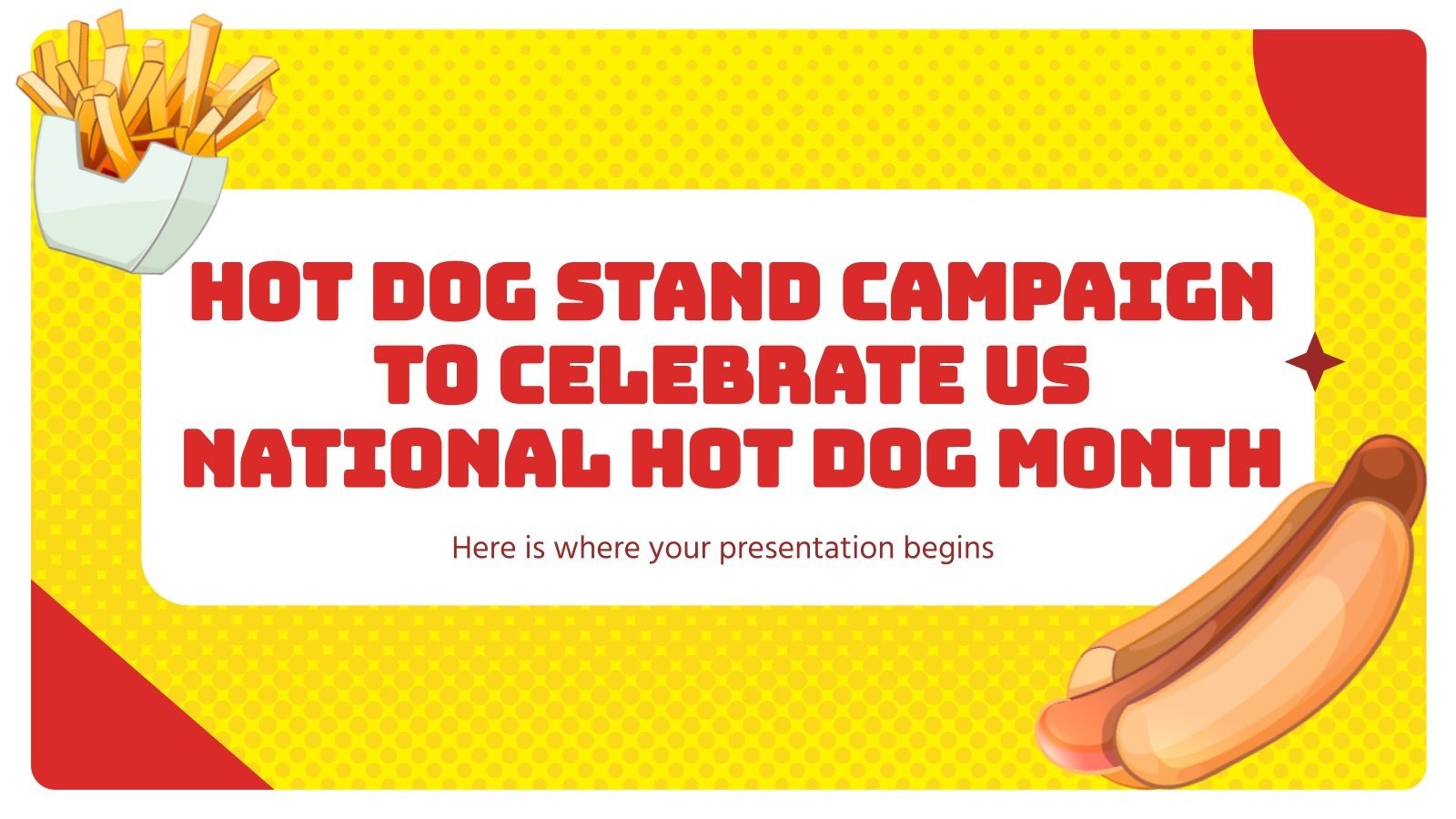 HOT DOG STAND CAMPAIGN TO CELEBRATE US NATIONAL HOT DOG MONTH

Here is where your presentation begins